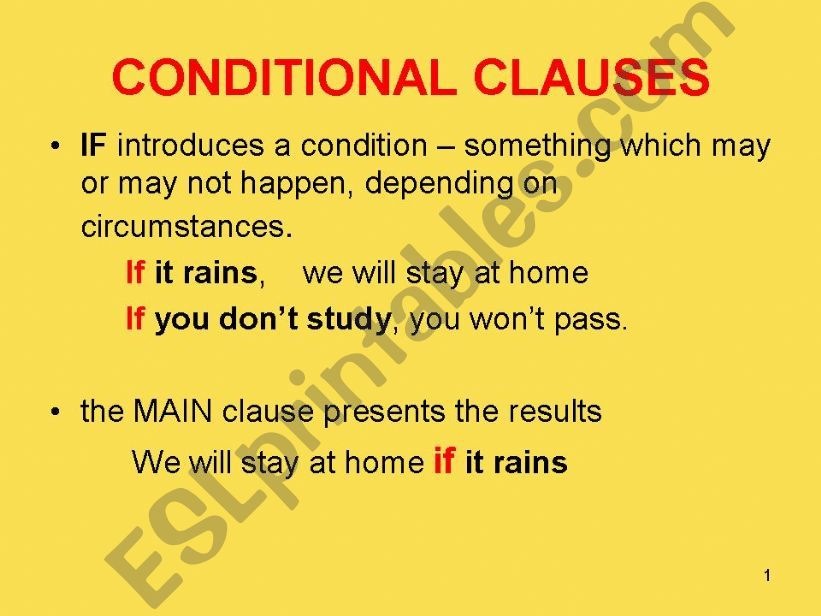 CONDITIONAL CLAUSES

• IF introduces a condition – something which may or may not happen, depending on circumstances.

If it rains, we will stay at home

If you don't study, you won't pass.

• the MAIN clause presents the results

We will stay at home if it rains

ESLprintables.com

1